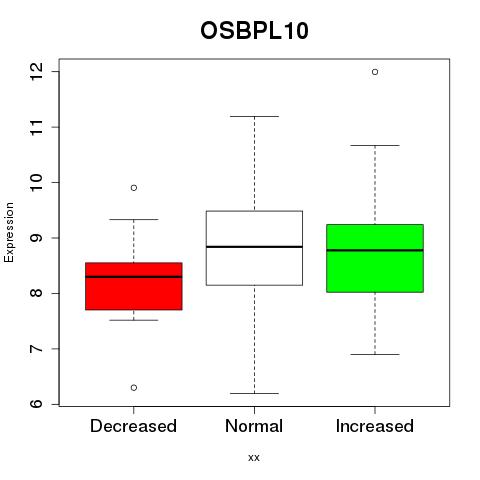 OSBPL10

Expression

12
11
10
9
8
7
6

Decreased
Normal
Increased

xx